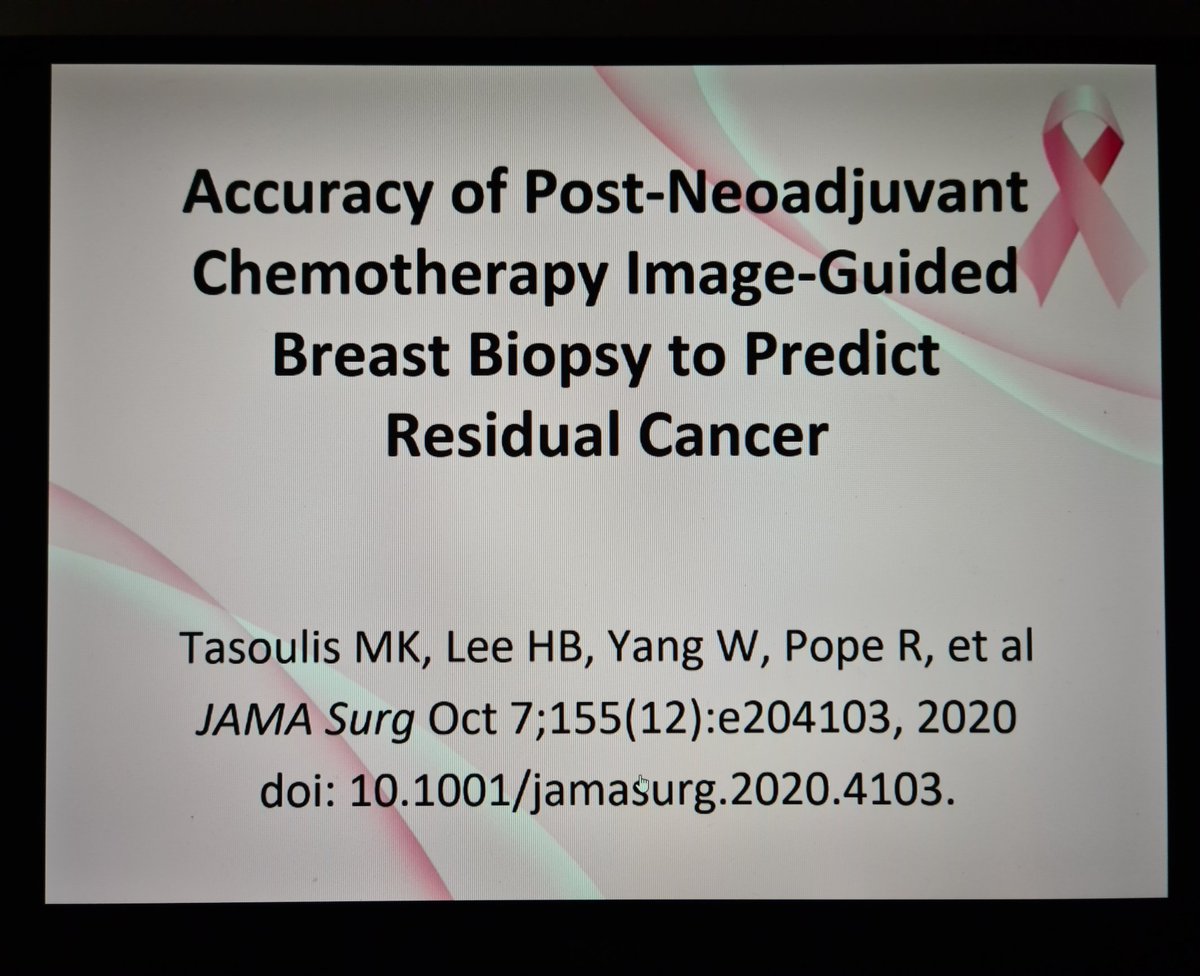 Accuracy of Post-Neoadjuvant Chemotherapy Image-Guided Breast Biopsy to Predict Residual Cancer

Tasoulis MK, Lee HB, Yang W, Pope R, et al
JAMA Surg Oct 7;155(12):e204103, 2020
doi: 10.1001/jamasurg.2020.4103.